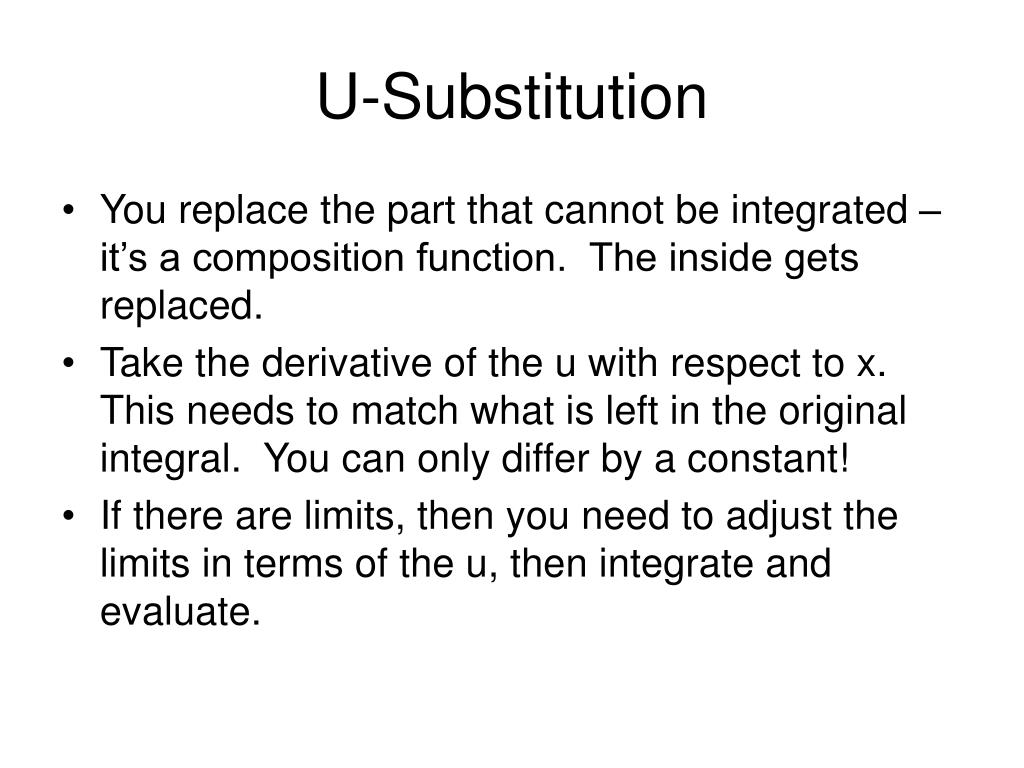 U-Substitution

• You replace the part that cannot be integrated – it's a composition function. The inside gets replaced.
• Take the derivative of the u with respect to x. This needs to match what is left in the original integral. You can only differ by a constant!
• If there are limits, then you need to adjust the limits in terms of the u, then integrate and evaluate.